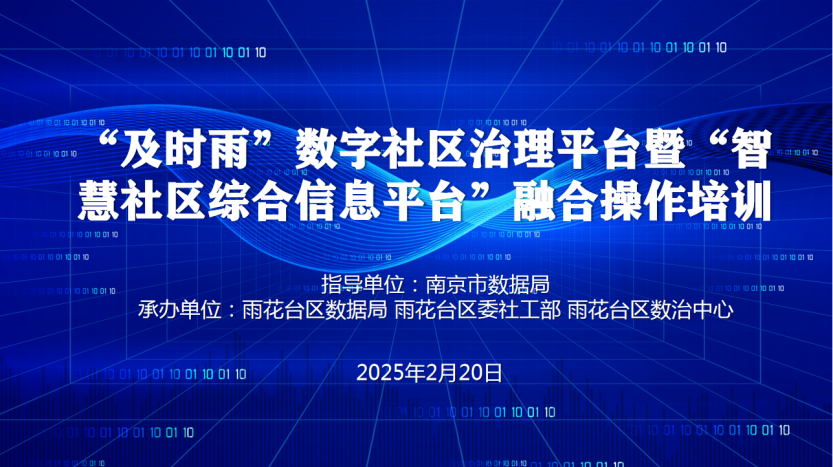 “及时雨”数字社区治理平台暨“智慧社区综合信息平台”融合操作培训

指导单位：南京市数据局
承办单位：雨花台区数据局 雨花台区委社工部 雨花台区数治中心

2025年2月20日